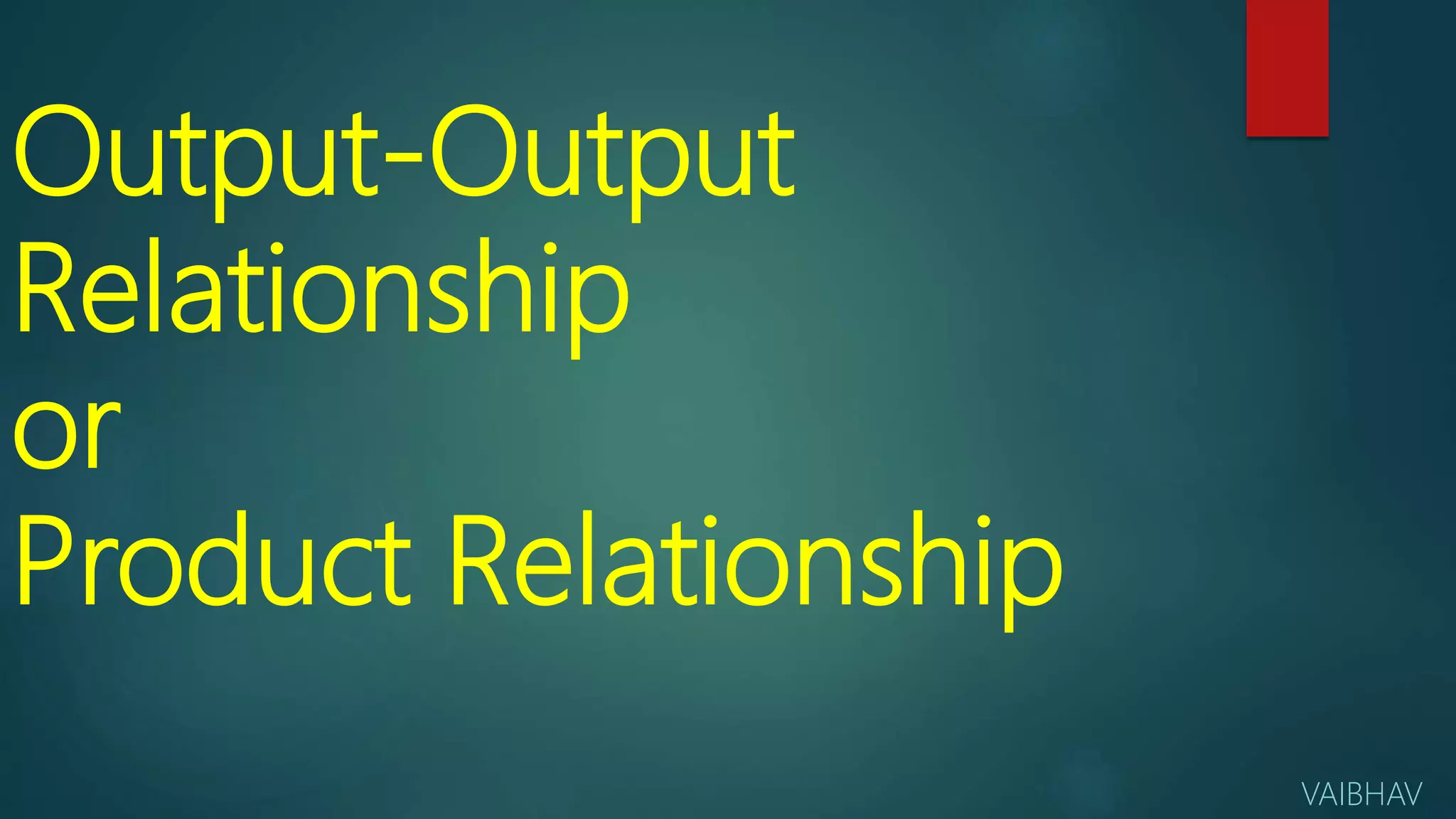 Output-Output Relationship
or
Product Relationship

VAIBHAV